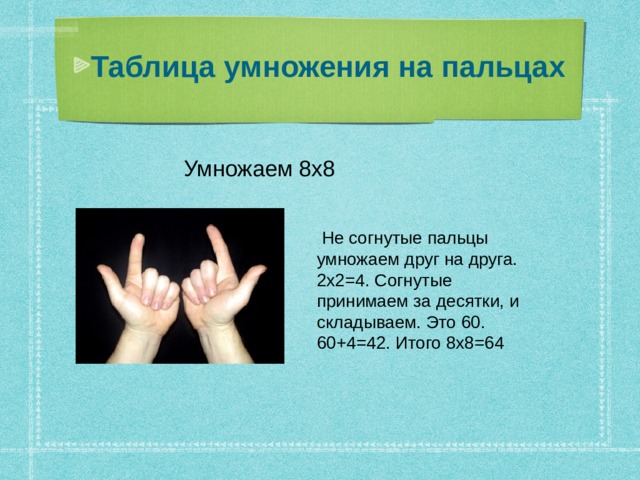 Таблица умножения на пальцах

Умножаем 8х8

Не согнутые пальцы умножаем друг на друга. 2х2=4. Согнутые принимаем за десятки, и складываем. Это 60. 60+4=42. Итого 8х8=64